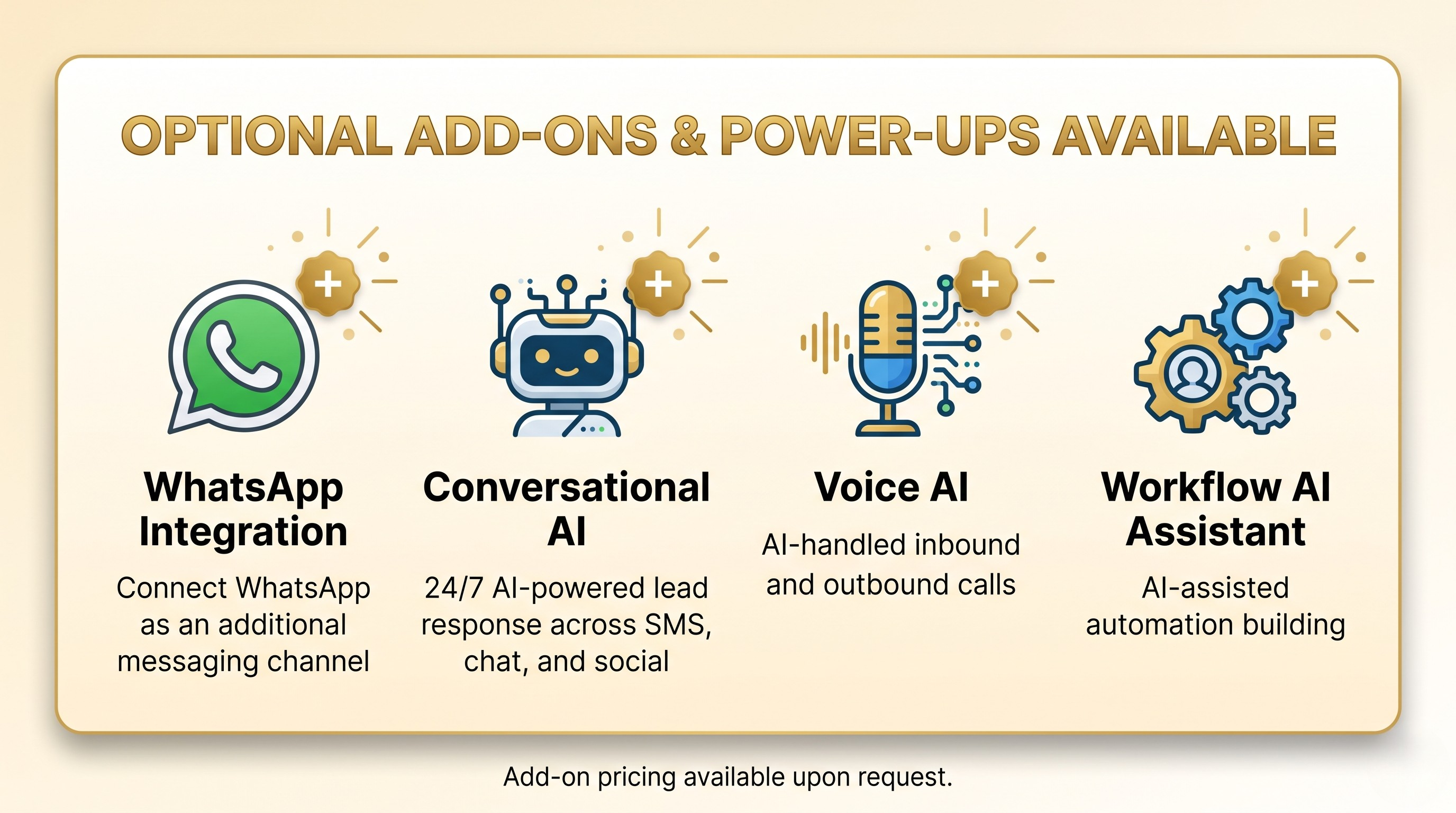 OPTIONAL ADD-ONS & POWER-UPS AVAILABLE

WhatsApp Integration

Connect WhatsApp as an additional messaging channel

Conversational AI

24/7 AI-powered lead response across SMS, chat, and social

Voice AI

AI-handled inbound and outbound calls

Workflow AI Assistant

AI-assisted automation building

Add-on pricing available upon request.